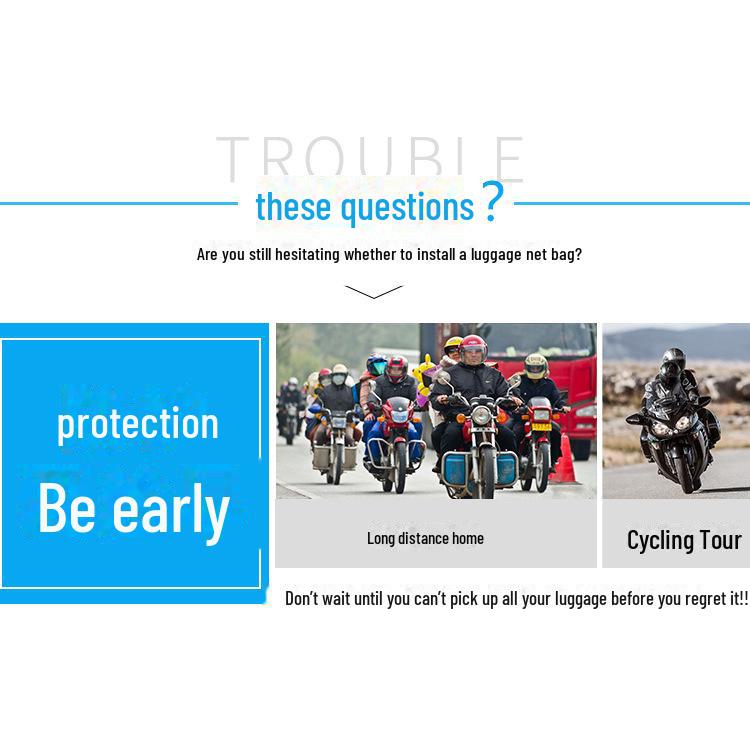 TROUBLE

these questions ?

Are you still hesitating whether to install a luggage net bag?

protection

Be early

Long distance home

Cycling Tour

Don't wait until you can't pick up all your luggage before you regret it!!